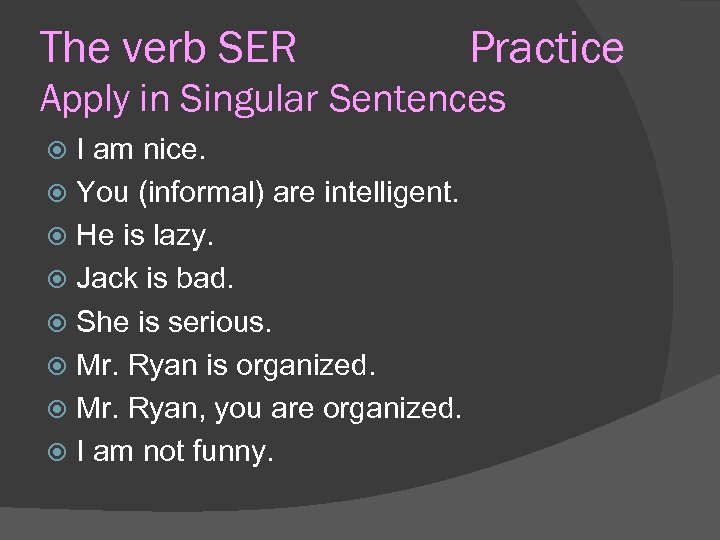 The verb SER Practice
Apply in Singular Sentences

I am nice.
You (informal) are intelligent.
He is lazy.
Jack is bad.
She is serious.
Mr. Ryan is organized.
Mr. Ryan, you are organized.
I am not funny.